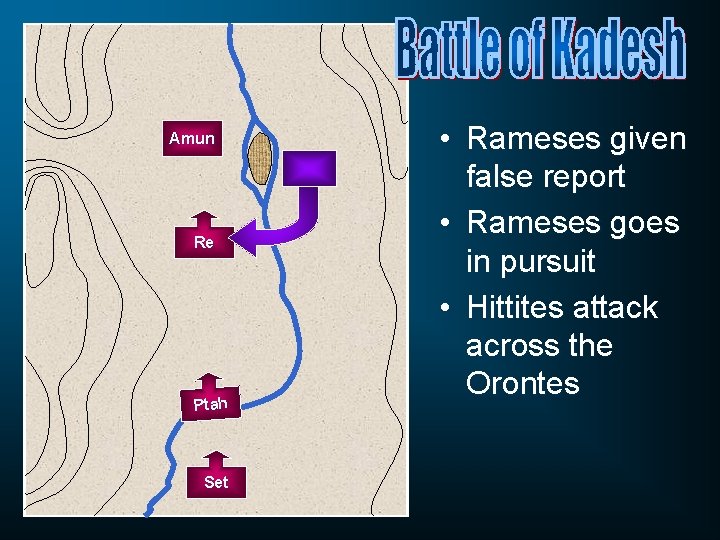 Battle of Kadesh

Amun

Re

Ptah

Set

• Rameses given false report
• Rameses goes in pursuit
• Hittites attack across the Orontes